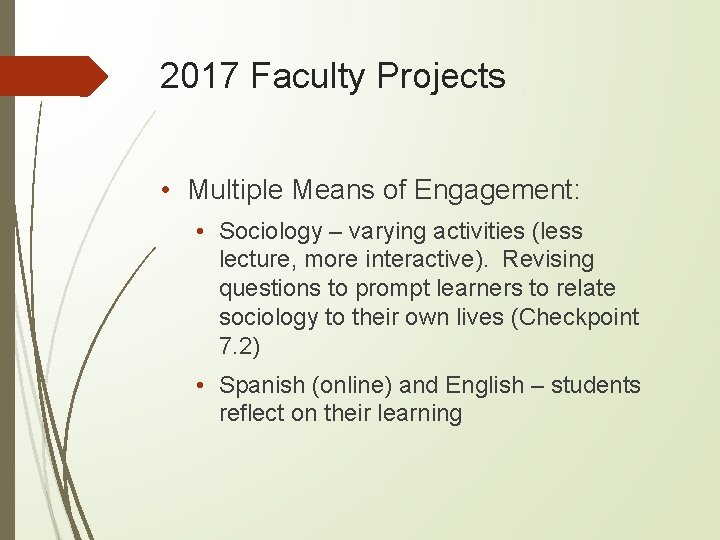 2017 Faculty Projects

• Multiple Means of Engagement:

• Sociology – varying activities (less lecture, more interactive). Revising questions to prompt learners to relate sociology to their own lives (Checkpoint 7.2)

• Spanish (online) and English – students reflect on their learning